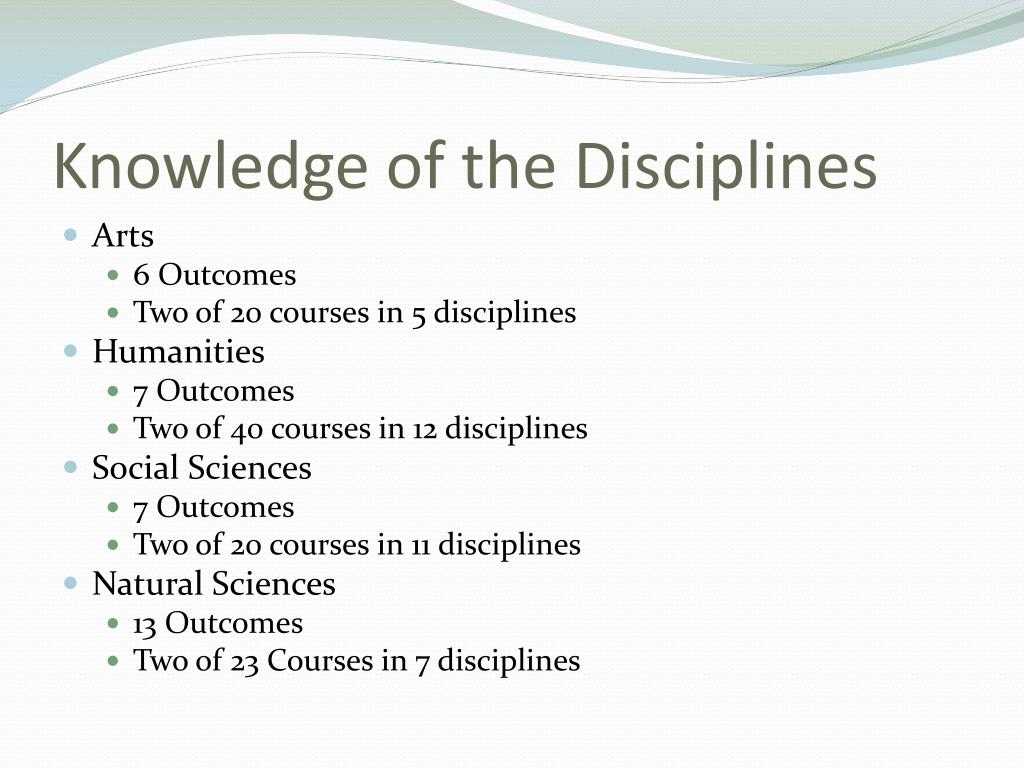 Knowledge of the Disciplines

- Arts
  - 6 Outcomes
  - Two of 20 courses in 5 disciplines
- Humanities
  - 7 Outcomes
  - Two of 40 courses in 12 disciplines
- Social Sciences
  - 7 Outcomes
  - Two of 20 courses in 11 disciplines
- Natural Sciences
  - 13 Outcomes
  - Two of 23 Courses in 7 disciplines